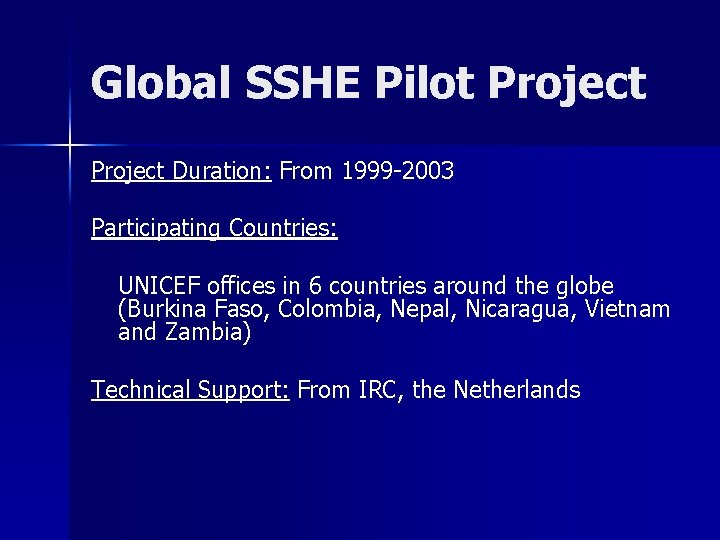 Global SSHE Pilot Project

Project Duration: From 1999-2003

Participating Countries:

UNICEF offices in 6 countries around the globe (Burkina Faso, Colombia, Nepal, Nicaragua, Vietnam and Zambia)

Technical Support: From IRC, the Netherlands